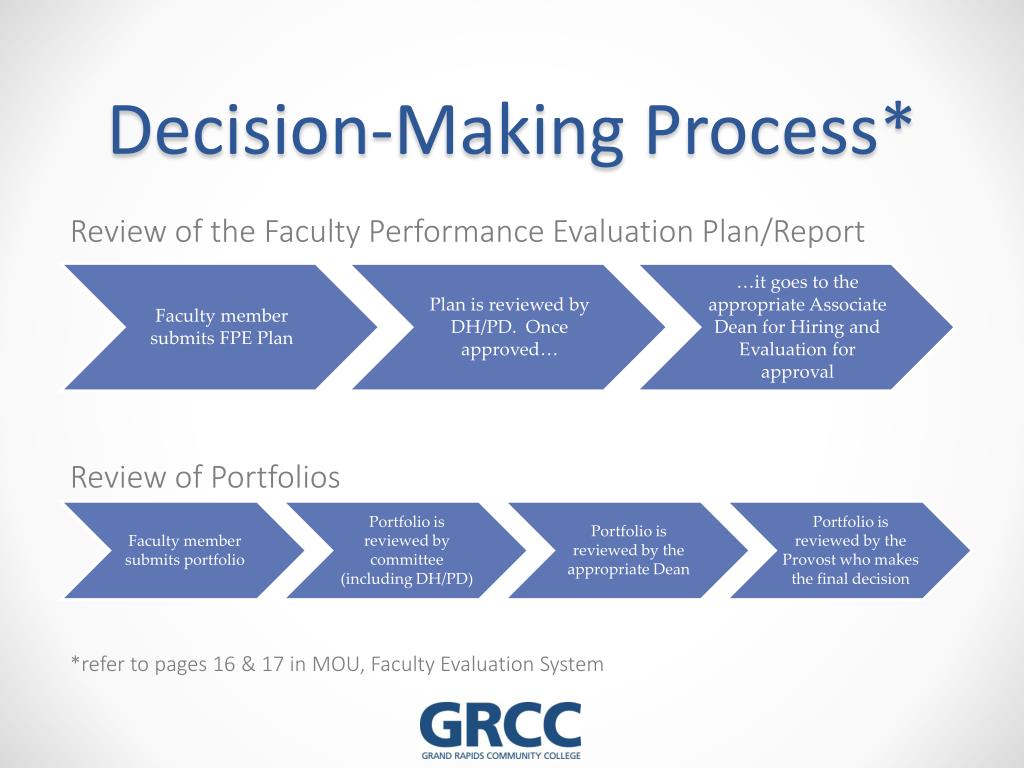 Decision-Making Process*

Review of the Faculty Performance Evaluation Plan/Report

Faculty member submits FPE Plan

Plan is reviewed by DH/PD. Once approved…

…it goes to the appropriate Associate Dean for Hiring and Evaluation for approval

Review of Portfolios

Faculty member submits portfolio

Portfolio is reviewed by committee (including DH/PD)

Portfolio is reviewed by the appropriate Dean

Portfolio is reviewed by the Provost who makes the final decision

*refer to pages 16 & 17 in MOU, Faculty Evaluation System

GRCC
GRAND RAPIDS COMMUNITY COLLEGE